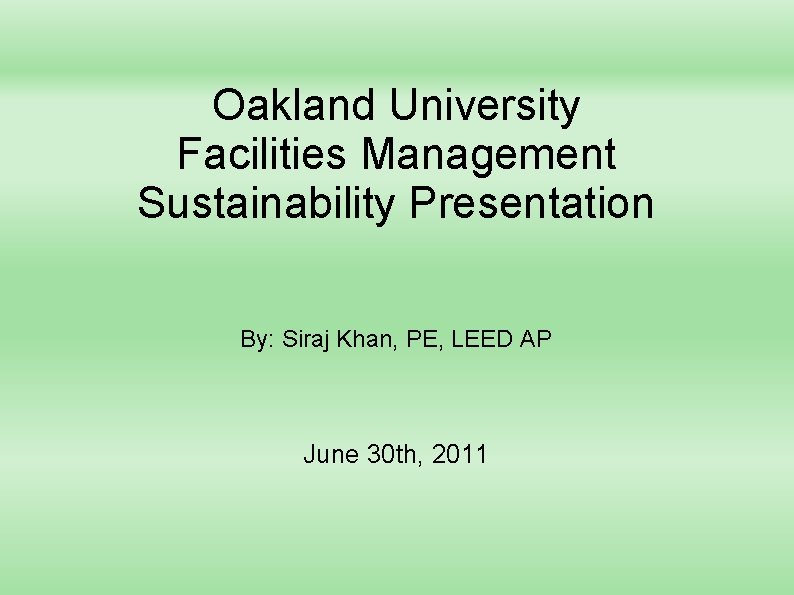 Oakland University
Facilities Management
Sustainability Presentation

By: Siraj Khan, PE, LEED AP

June 30th, 2011